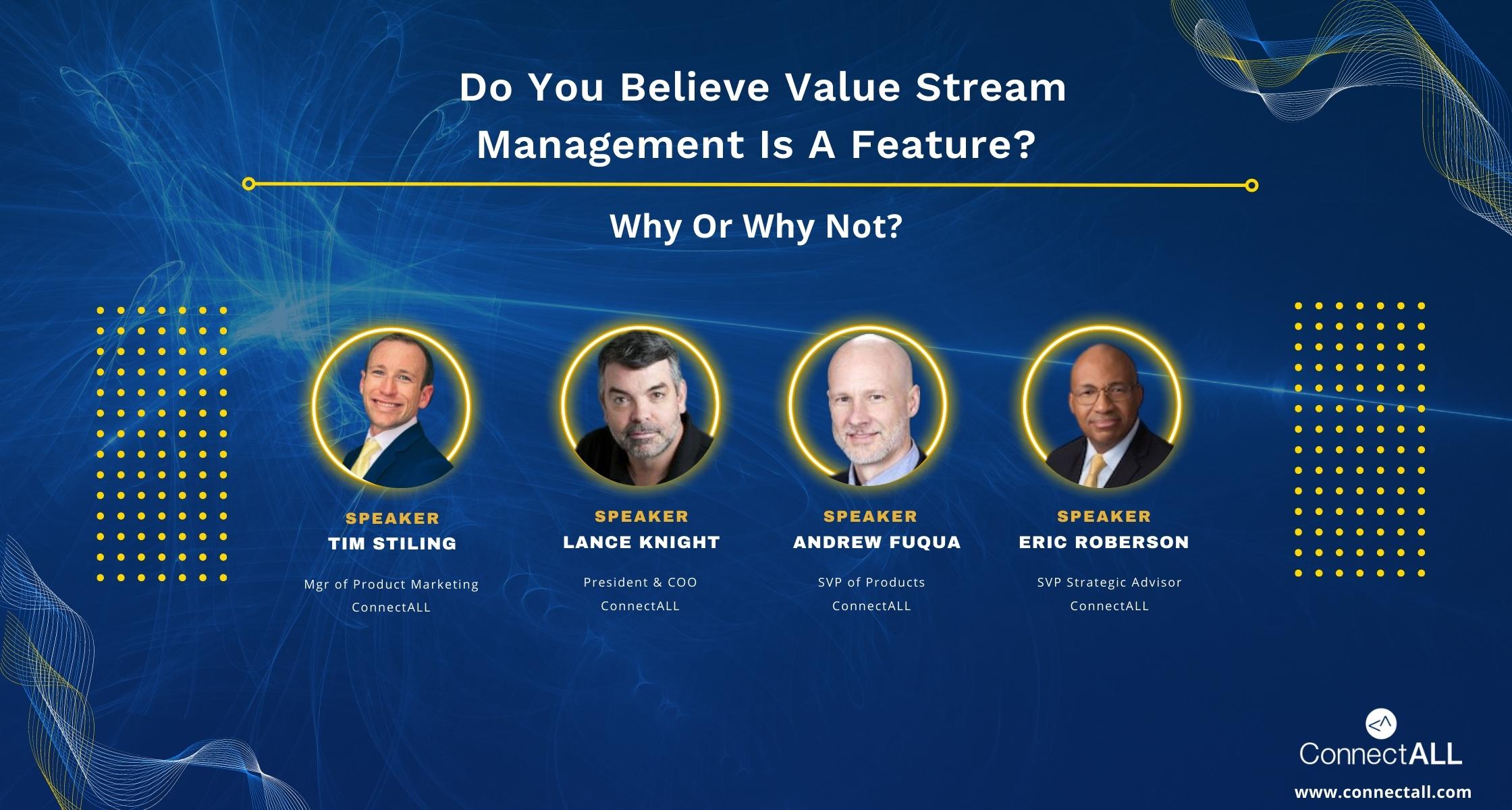 Do You Believe Value Stream Management Is A Feature?

Why Or Why Not?

SPEAKER
TIM STILING
Mgr of Product Marketing
ConnectALL

SPEAKER
LANCE KNIGHT
President & COO
ConnectALL

SPEAKER
ANDREW FUQUA
SVP of Products
ConnectALL

SPEAKER
ERIC ROBERSON
SVP Strategic Advisor
ConnectALL

ConnectALL
www.connectall.com